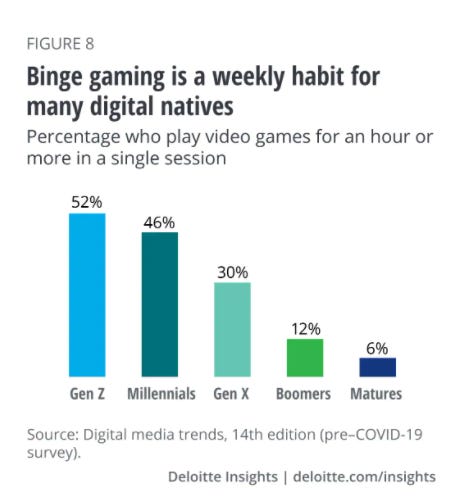 FIGURE 8

Binge gaming is a weekly habit for many digital natives

Percentage who play video games for an hour or more in a single session

52%
46%
30%
12%
6%

Gen Z
Millennials
Gen X
Boomers
Matures

Source: Digital media trends, 14th edition (pre–COVID-19 survey).

Deloitte Insights | deloitte.com/insights